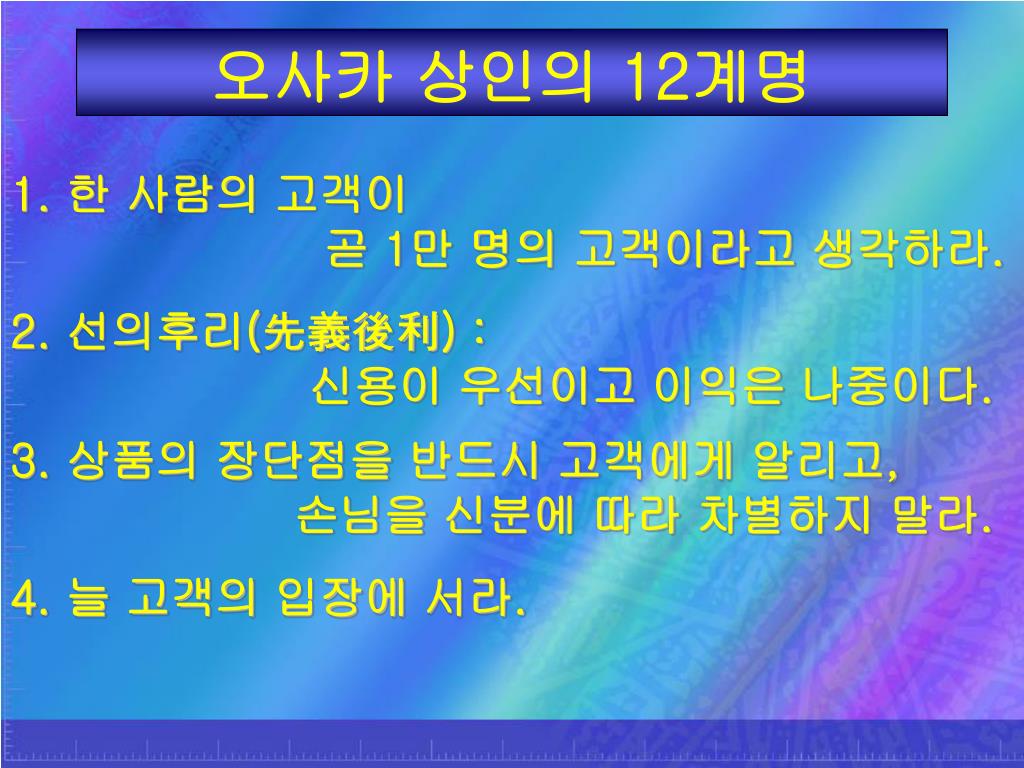 오사카 상인의 12계명

1. 한 사람의 고객이 곧 1만 명의 고객이라고 생각하라.

2. 선의후리(先義後利) : 신용이 우선이고 이익은 나중이다.

3. 상품의 장단점을 반드시 고객에게 알리고, 손님을 신분에 따라 차별하지 말라.

4. 늘 고객의 입장에 서라.